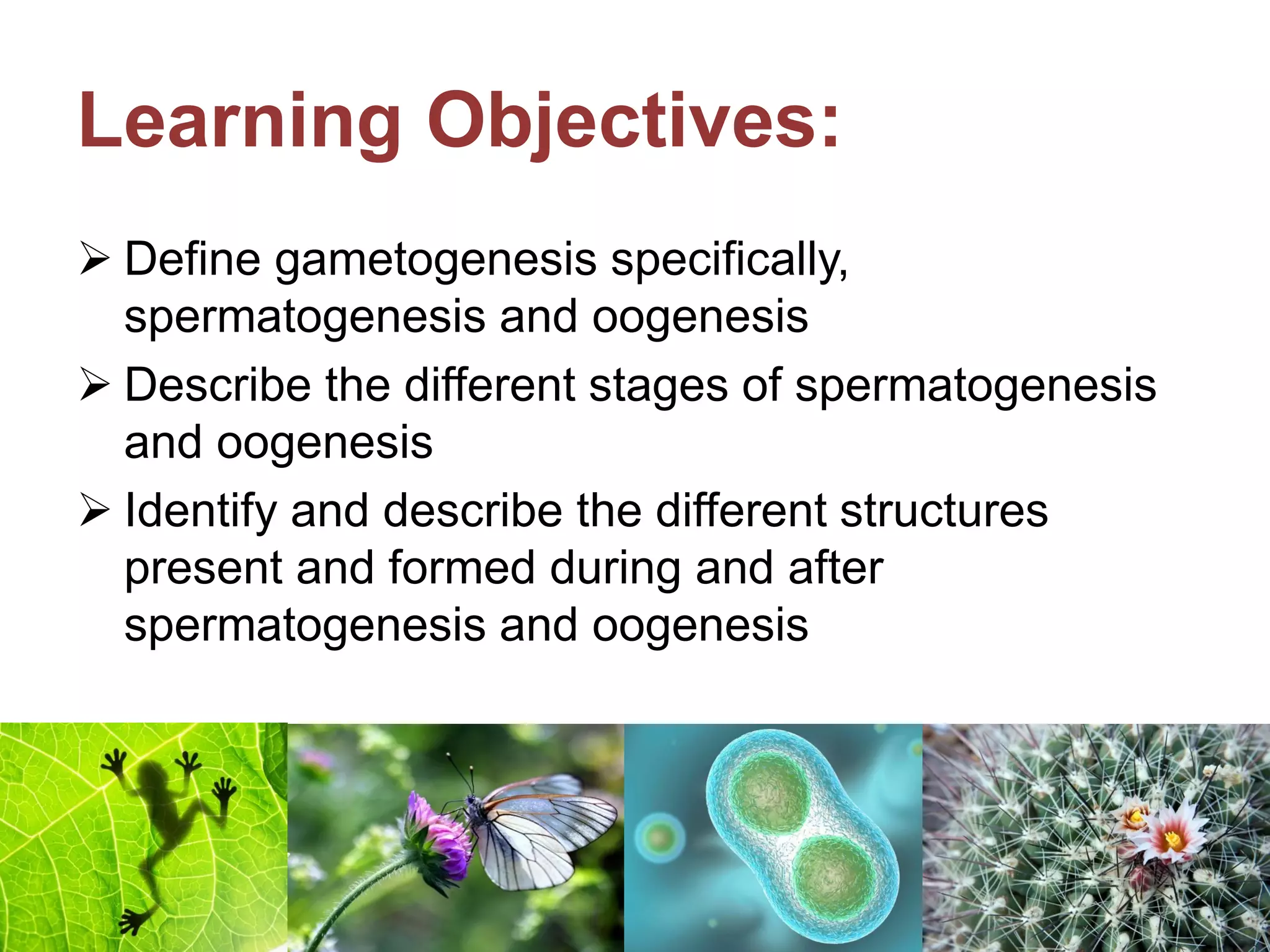 Learning Objectives:

➢ Define gametogenesis specifically, spermatogenesis and oogenesis

➢ Describe the different stages of spermatogenesis and oogenesis

➢ Identify and describe the different structures present and formed during and after spermatogenesis and oogenesis